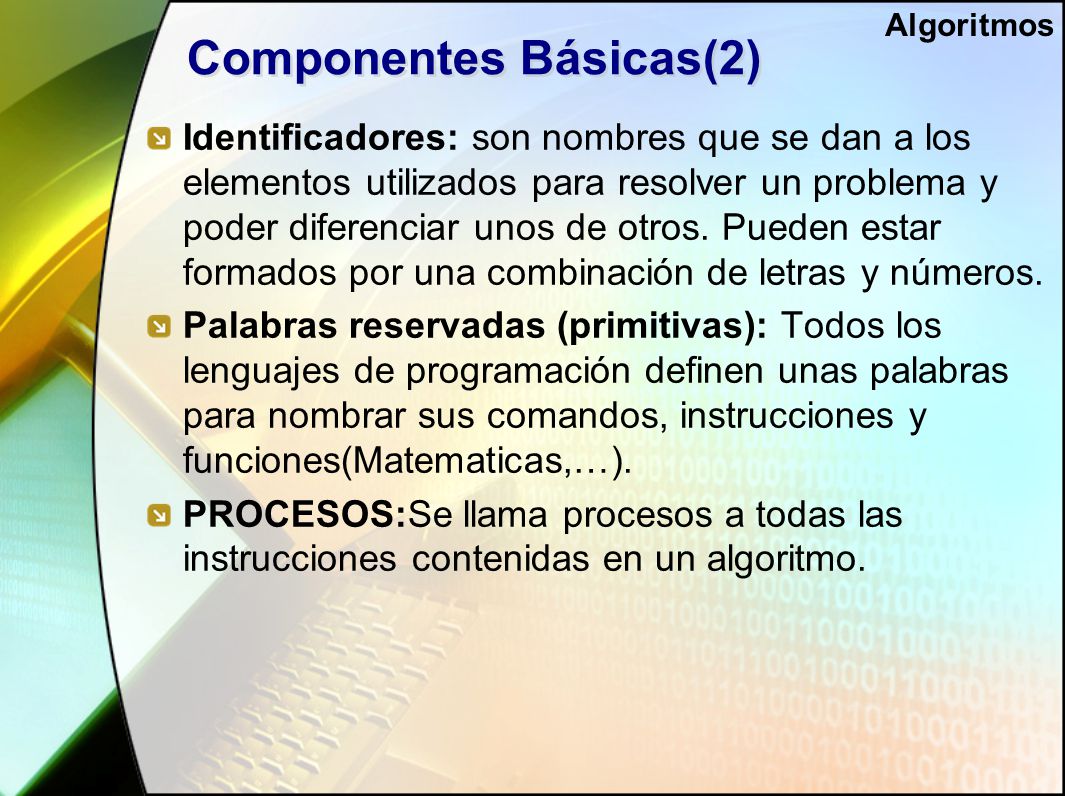 Algoritmos

Componentes Básicas(2)

Identificadores: son nombres que se dan a los elementos utilizados para resolver un problema y poder diferenciar unos de otros. Pueden estar formados por una combinación de letras y números.

Palabras reservadas (primitivas): Todos los lenguajes de programación definen unas palabras para nombrar sus comandos, instrucciones y funciones(Matematicas,…).

PROCESOS:Se llama procesos a todas las instrucciones contenidas en un algoritmo.